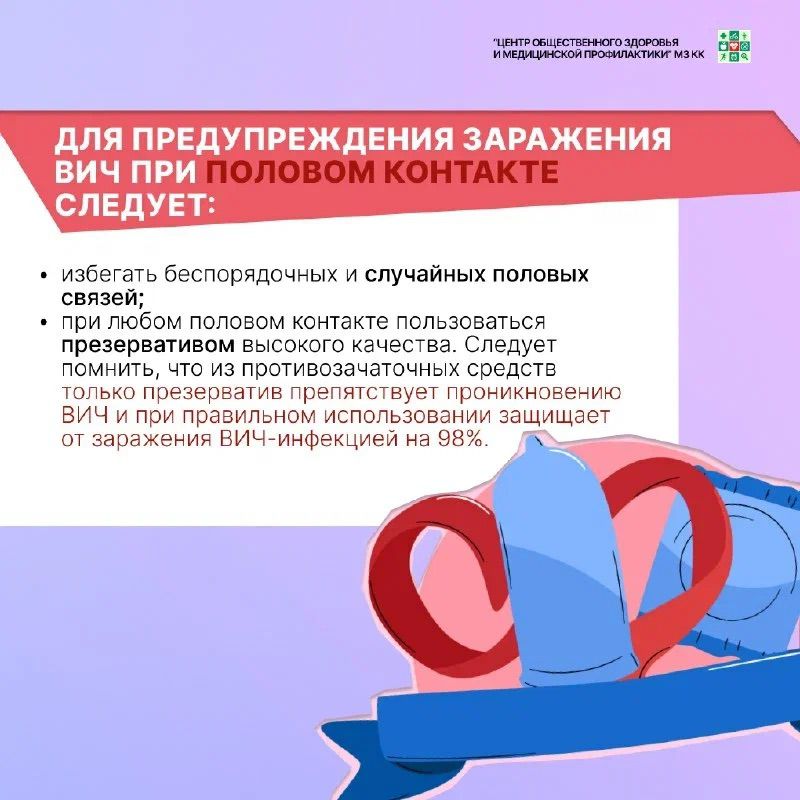 "ЦЕНТР ОБЩЕСТВЕННОГО ЗДОРОВЬЯ И МЕДИЦИНСКОЙ ПРОФИЛАКТИКИ" МЗ КК

ДЛЯ ПРЕДУПРЕЖДЕНИЯ ЗАРАЖЕНИЯ ВИЧ ПРИ ПОЛОВОМ КОНТАКТЕ СЛЕДУЕТ:

• избегать беспорядочных и случайных половых связей;
• при любом половом контакте пользоваться презервативом высокого качества. Следует помнить, что из противозачаточных средств только презерватив препятствует проникновению ВИЧ и при правильном использовании защищает от заражения ВИЧ-инфекцией на 98%.